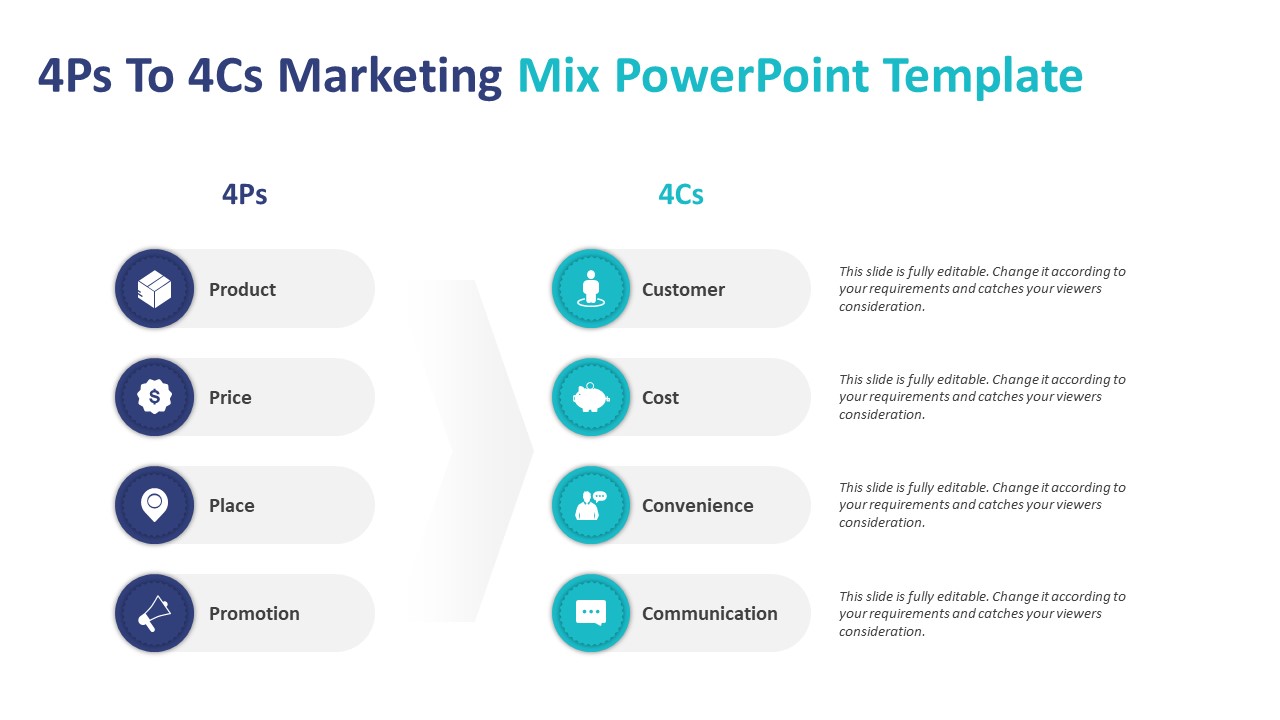 4Ps To 4Cs Marketing Mix PowerPoint Template

4Ps

Product

Price

Place

Promotion

4Cs

Customer

This slide is fully editable. Change it according to your requirements and catches your viewers consideration.

Cost

This slide is fully editable. Change it according to your requirements and catches your viewers consideration.

Convenience

This slide is fully editable. Change it according to your requirements and catches your viewers consideration.

Communication

This slide is fully editable. Change it according to your requirements and catches your viewers consideration.